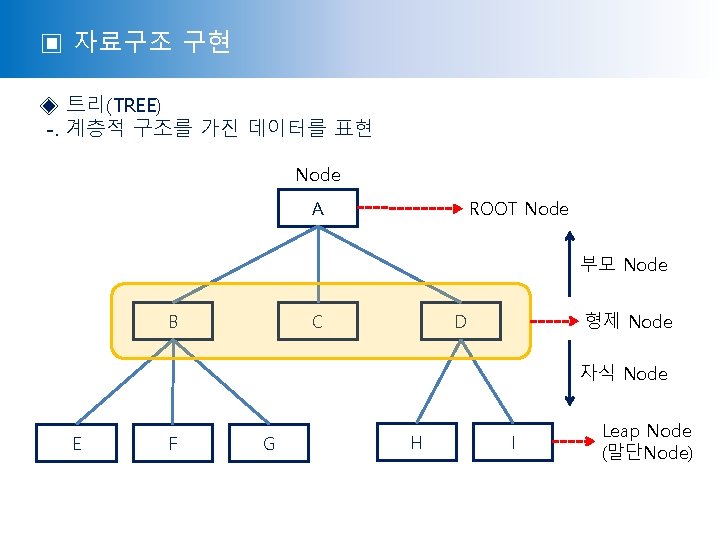 ▣ 자료구조 구현

◈ 트리(TREE)
-. 계층적 구조를 가진 데이터를 표현

Node

A

ROOT Node

부모 Node

B

C

D

형제 Node

자식 Node

E

F

G

H

I

Leap Node
(말단Node)